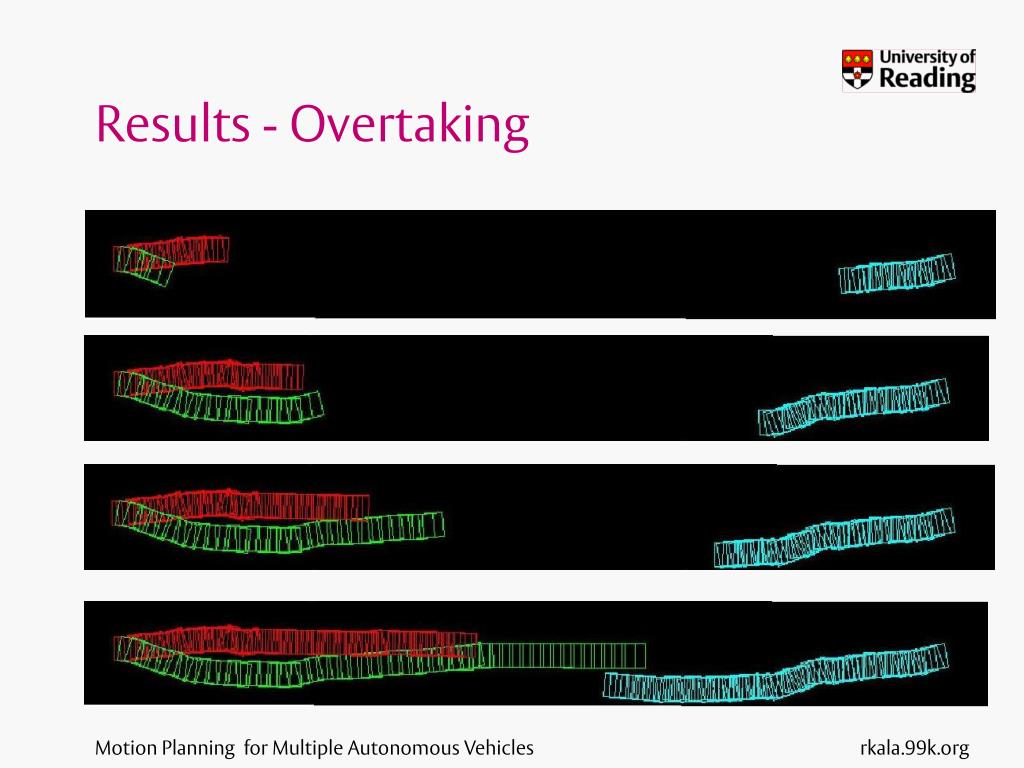 University of Reading

Results - Overtaking

Motion Planning for Multiple Autonomous Vehicles

rkala.99k.org